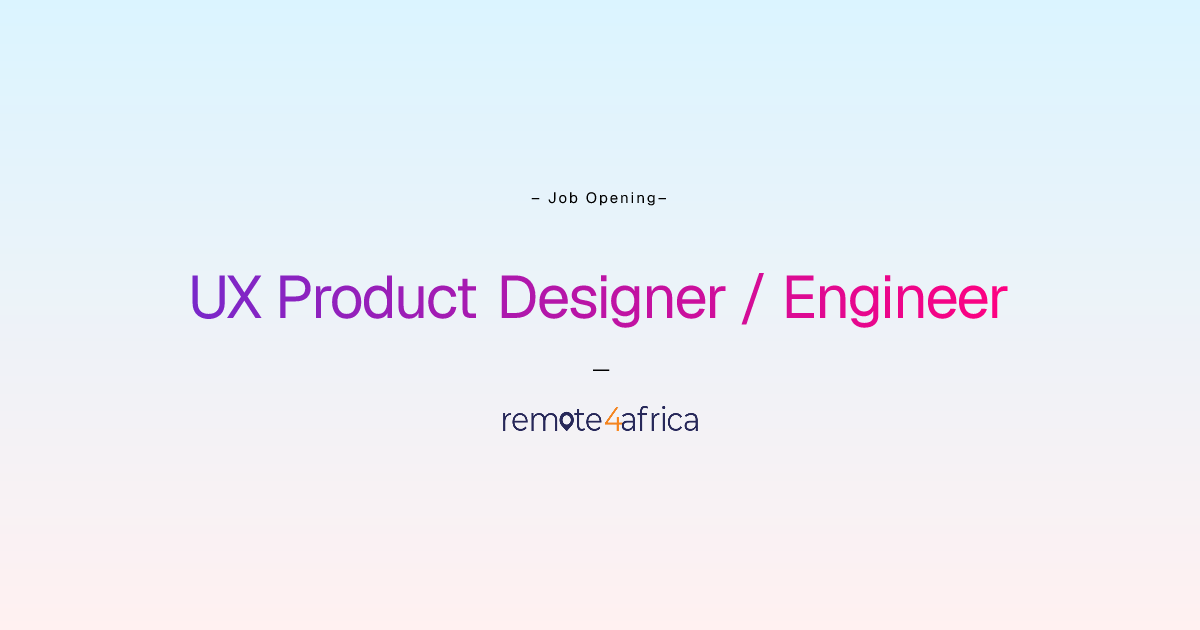 – Job Opening–

UX Product Designer / Engineer

—

remote4africa